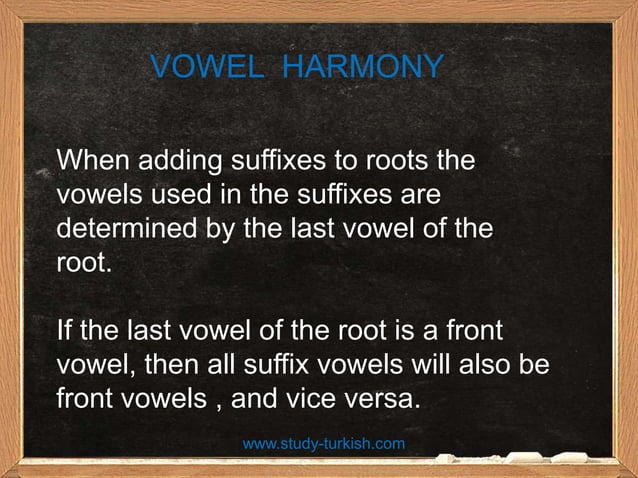 VOWEL HARMONY

When adding suffixes to roots the vowels used in the suffixes are determined by the last vowel of the root.

If the last vowel of the root is a front vowel, then all suffix vowels will also be front vowels , and vice versa.

www.study-turkish.com